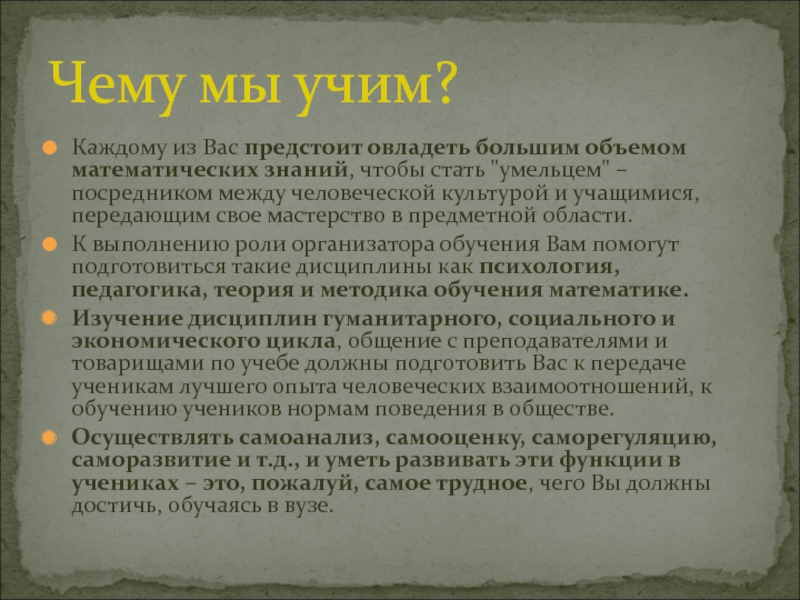 Чему мы учим?

Каждому из Вас предстоит овладеть большим объемом математических знаний, чтобы стать "умельцем" – посредником между человеческой культурой и учащимися, передающим свое мастерство в предметной области.

К выполнению роли организатора обучения Вам помогут подготовиться такие дисциплины как психология, педагогика, теория и методика обучения математике.

Изучение дисциплин гуманитарного, социального и экономического цикла, общение с преподавателями и товарищами по учебе должны подготовить Вас к передаче ученикам лучшего опыта человеческих взаимоотношений, к обучению учеников нормам поведения в обществе.

Осуществлять самоанализ, самооценку, саморегуляцию, саморазвитие и т.д., и уметь развивать эти функции в учениках – это, пожалуй, самое трудное, чего Вы должны достичь, обучаясь в вузе.